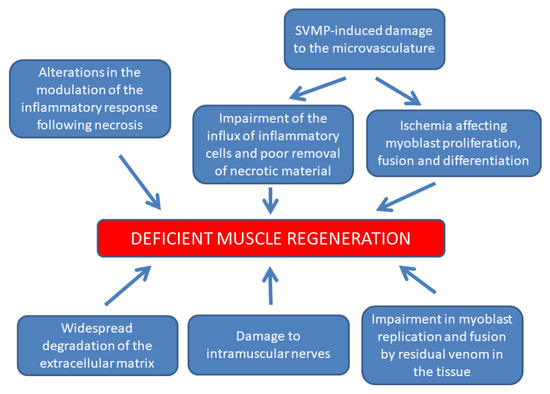 SVMP-induced damage to the microvasculature

Alterations in the modulation of the inflammatory response following necrosis

Impairment of the influx of inflammatory cells and poor removal of necrotic material

Ischemia affecting myoblast proliferation, fusion and differentiation

DEFICIENT MUSCLE REGENERATION

Widespread degradation of the extracellular matrix

Damage to intramuscular nerves

Impairment in myoblast replication and fusion by residual venom in the tissue